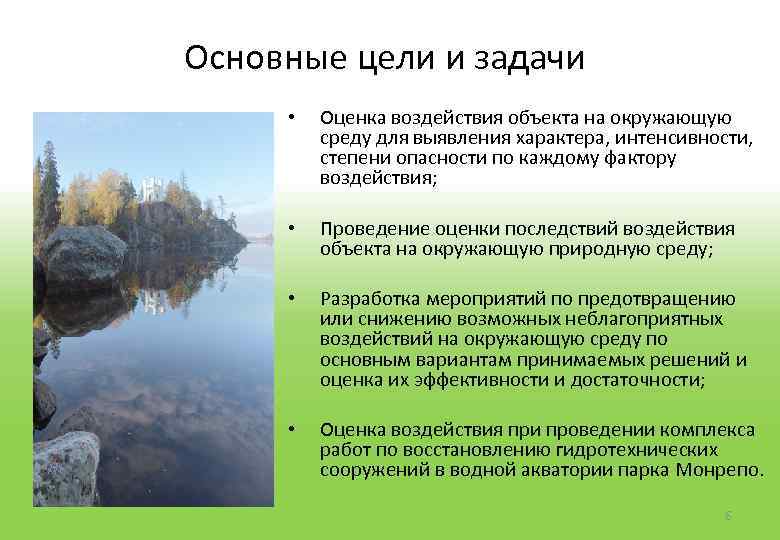 Основные цели и задачи

• Оценка воздействия объекта на окружающую среду для выявления характера, интенсивности, степени опасности по каждому фактору воздействия;

• Проведение оценки последствий воздействия объекта на окружающую природную среду;

• Разработка мероприятий по предотвращению или снижению возможных неблагоприятных воздействий на окружающую среду по основным вариантам принимаемых решений и оценка их эффективности и достаточности;

• Оценка воздействия при проведении комплекса работ по восстановлению гидротехнических сооружений в водной акватории парка Монрепо.

6